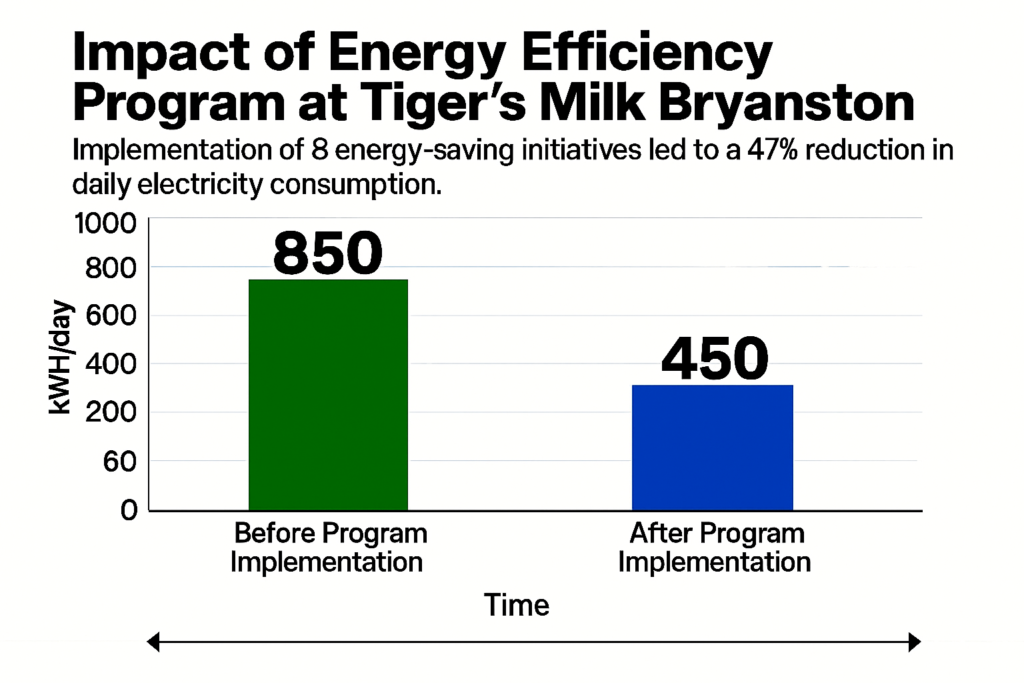 Impact of Energy Efficiency Program at Tiger's Milk Bryanston

Implementation of 8 energy-saving initiatives led to a 47% reduction in daily electricity consumption.

kWH/day

1000
800
600
400
200
60
0

850

450

Before Program Implementation

After Program Implementation

Time